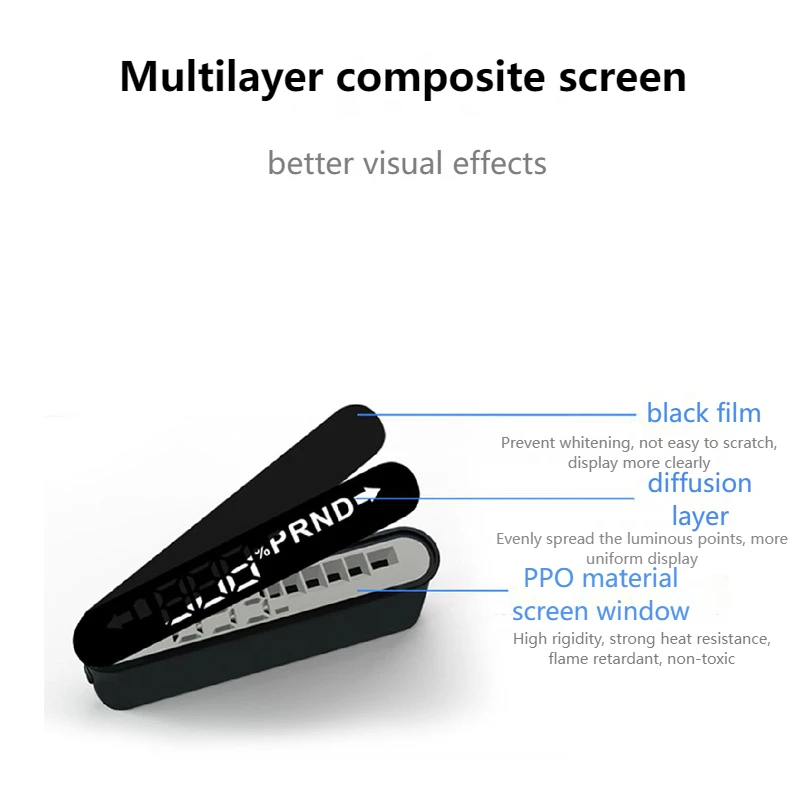 Multilayer composite screen

better visual effects

black film

Prevent whitening, not easy to scratch, display more clearly

diffusion layer

Evenly spread the luminous points, more uniform display

PPO material screen window

High rigidity, strong heat resistance, flame retardant, non-toxic

%PRND